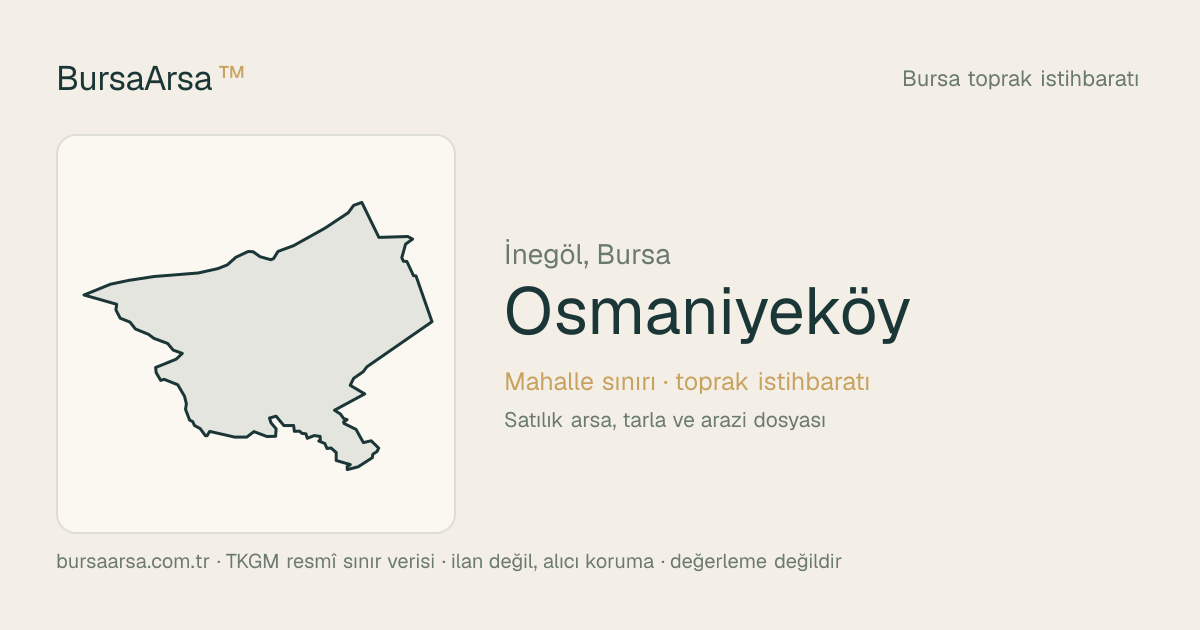 BursaArsa ™

Bursa toprak istihbaratı

İnegöl, Bursa

Osmaniyeköy

Mahalle sınırı · toprak istihbaratı

Satılık arsa, tarla ve arazi dosyası

bursaarsa.com.tr · TKGM resmî sınır verisi · ilan değil, alıcı koruma · değerleme değildir